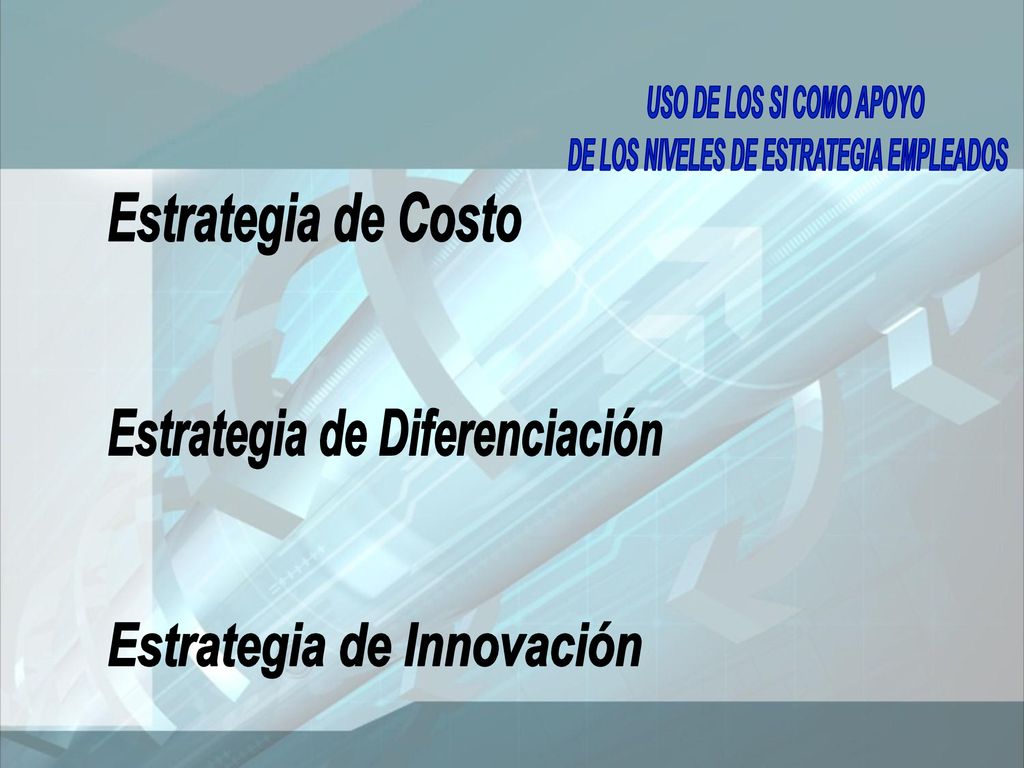 USO DE LOS SI COMO APOYO
DE LOS NIVELES DE ESTRATEGIA EMPLEADOS

Estrategia de Costo

Estrategia de Diferenciación

Estrategia de Innovación